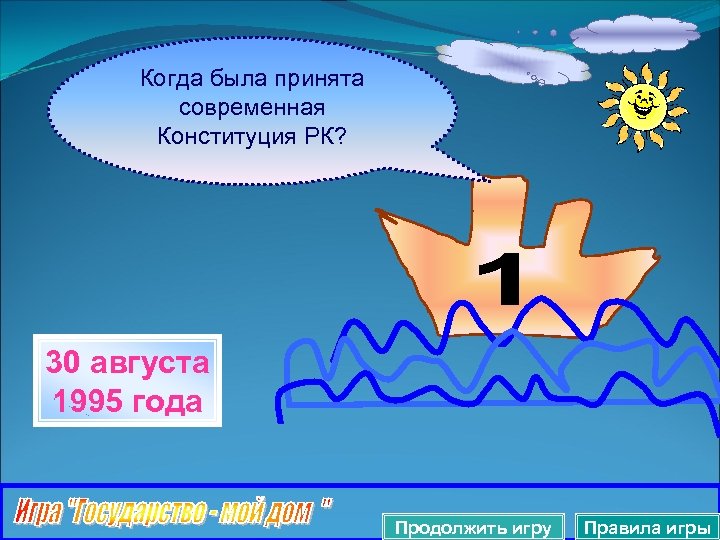 Когда была принята современная Конституция РК?

1

30 августа 1995 года

Игра "Государство - мой дом "

Продолжить игру

Правила игры